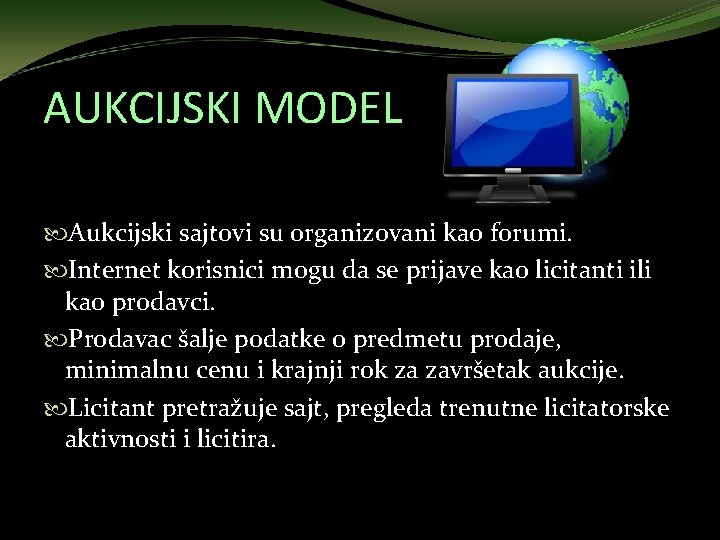 AUKCIJSKI MODEL

Aukcijski sajtovi su organizovani kao forumi.

Internet korisnici mogu da se prijave kao licitanti ili kao prodavci.

Prodavac šalje podatke o predmetu prodaje, minimalnu cenu i krajnji rok za završetak aukcije.

Licitant pretražuje sajt, pregleda trenutne licitatorske aktivnosti i licitira.